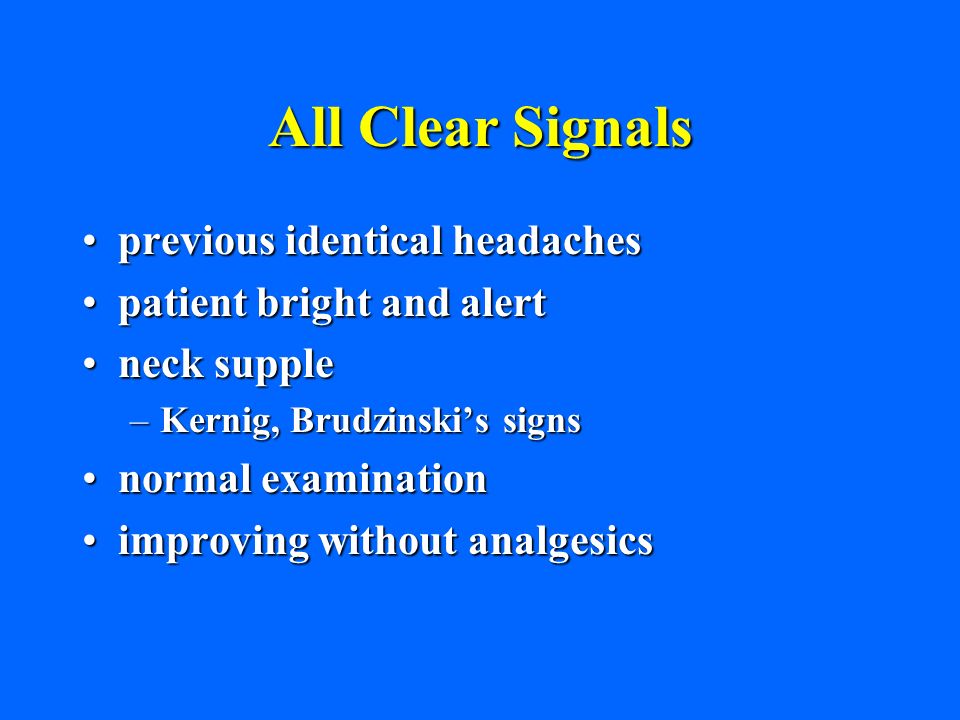 All Clear Signals

• previous identical headaches
• patient bright and alert
• neck supple
– Kernig, Brudzinski’s signs
• normal examination
• improving without analgesics